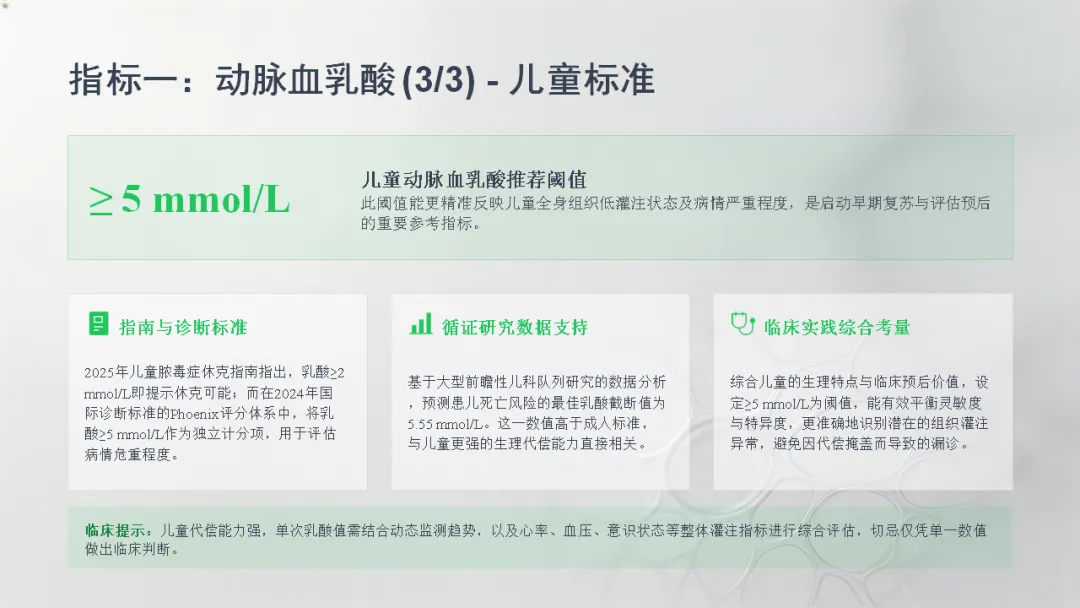 指标一：动脉血乳酸 (3/3) - 儿童标准

≥ 5 mmol/L

儿童动脉血乳酸推荐阈值

此阈值能更精准反映儿童全身组织低灌注状态及病情严重程度，是启动早期复苏与评估预后的重要参考指标。

指南与诊断标准

2025年儿童脓毒症休克指南指出，乳酸≥2 mmol/L即提示休克可能；而在2024年国际诊断标准的Phoenix评分体系中，将乳酸≥5 mmol/L作为独立计分项，用于评估病情危重程度。

循证研究数据支持

基于大型前瞻性儿科队列研究的数据分析，预测患儿死亡风险的最佳乳酸截断值为5.55 mmol/L。这一数值高于成人标准，与儿童更强的生理代偿能力直接相关。

临床实践综合考量

综合儿童的生理特点与临床预后价值，设定≥5 mmol/L为阈值，能有效平衡灵敏度与特异度，更准确地识别潜在的组织灌注异常，避免因代偿掩盖而导致的漏诊。

临床提示：儿童代偿能力强，单次乳酸值需结合动态监测趋势，以及心率、血压、意识状态等整体灌注指标进行综合评估，切忌仅凭单一数值做出临床判断。